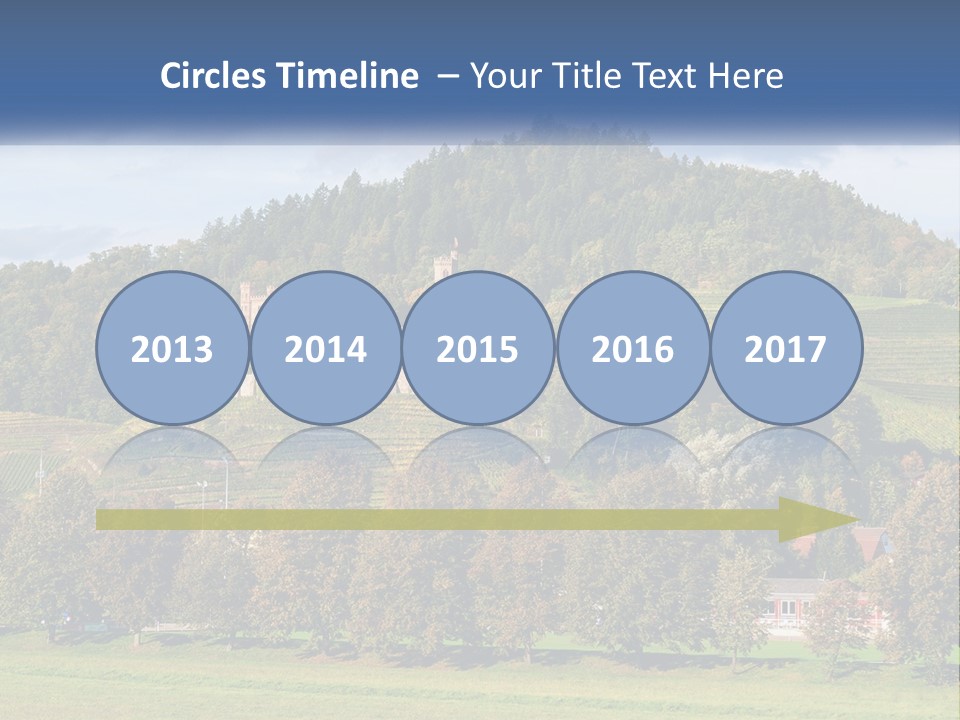 Circles Timeline – Your Title Text Here

2013

2014

2015

2016

2017